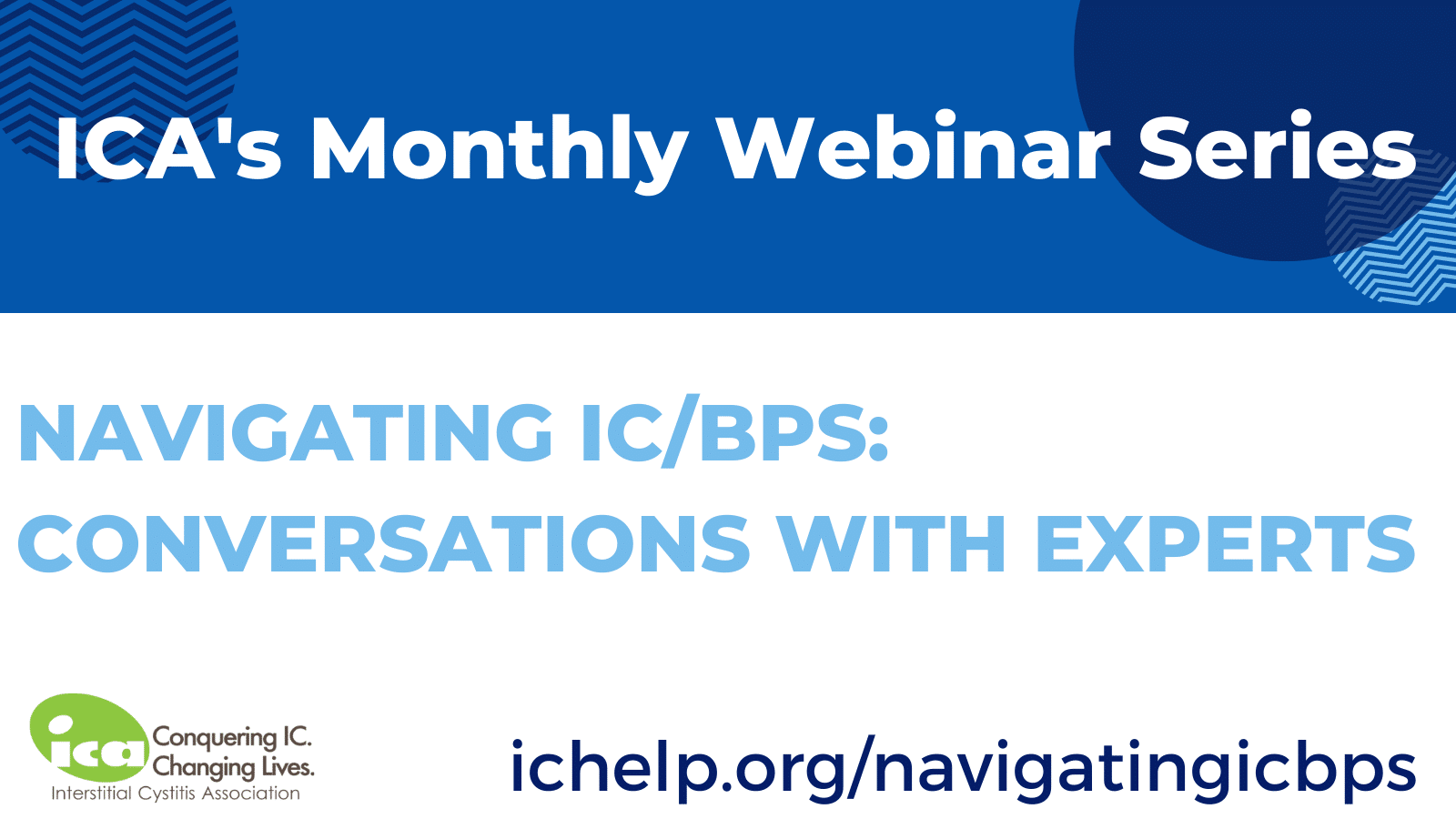 ICA's Monthly Webinar Series

NAVIGATING IC/BPS: CONVERSATIONS WITH EXPERTS

ica Conquering IC. Changing Lives. Interstitial Cystitis Association

ichelp.org/navigatingicbps